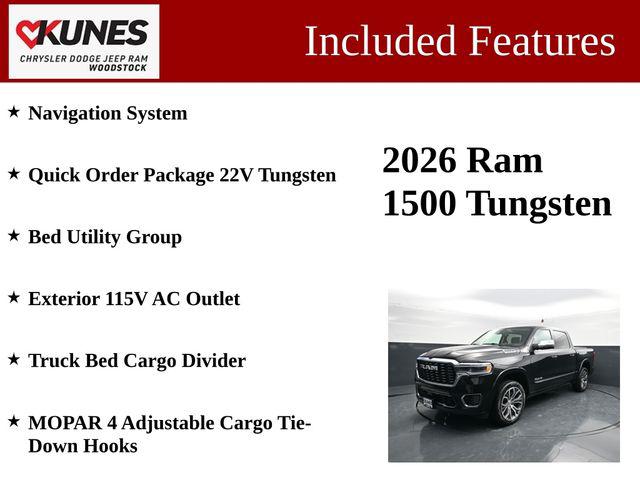 KUNES
CHRYSLER DODGE JEEP RAM
WOODSTOCK

Included Features

★ Navigation System

★ Quick Order Package 22V Tungsten

★ Bed Utility Group

★ Exterior 115V AC Outlet

★ Truck Bed Cargo Divider

★ MOPAR 4 Adjustable Cargo Tie-Down Hooks

2026 Ram 1500 Tungsten

RAM